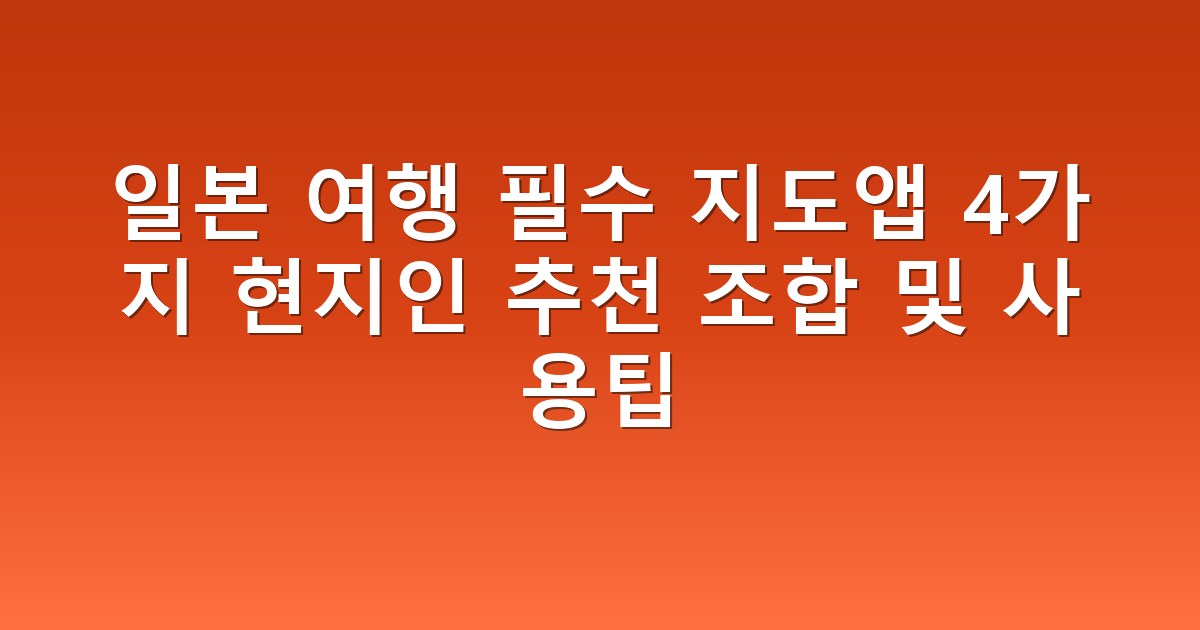 일본 여행 필수 지도앱 4가지 현지인 추천 조합 및 사용팁